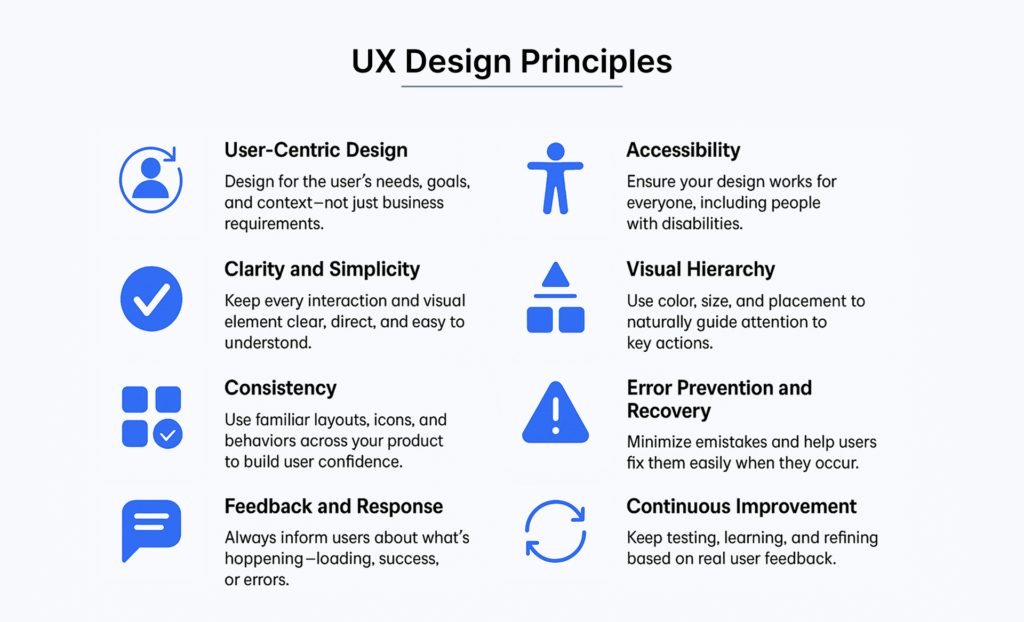 UX Design Principles

User-Centric Design

Design for the user's needs, goals, and context—not just business requirements.

Clarity and Simplicity

Keep every interaction and visual element clear, direct, and easy to understond.

Consistency

Use familiar layouts, icons, and behaviors across your product to build user confidence.

Feedback and Response

Always inform users about what's hoppening—loading, success, or errors.

Accessibility

Ensure your design works for everyone, including people with disabilities.

Visual Hierarchy

Use color, size, and placement to naturally guide attention to key actions.

Error Prevention and Recovery

Minimize emistakes and help users fix them easily when they occur.

Continuous Improvement

Keep testing, learning, and refining based on real user feedback.